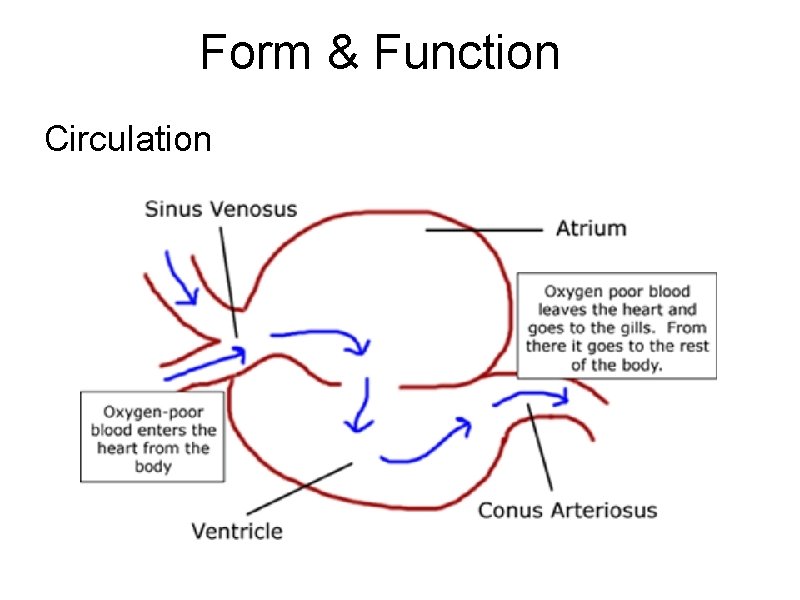 Form & Function

Circulation

Sinus Venosus

Atrium

Oxygen poor blood leaves the heart and goes to the gills. From there it goes to the rest of the body.

Oxygen-poor blood enters the heart from the body

Ventricle

Conus Arteriosus